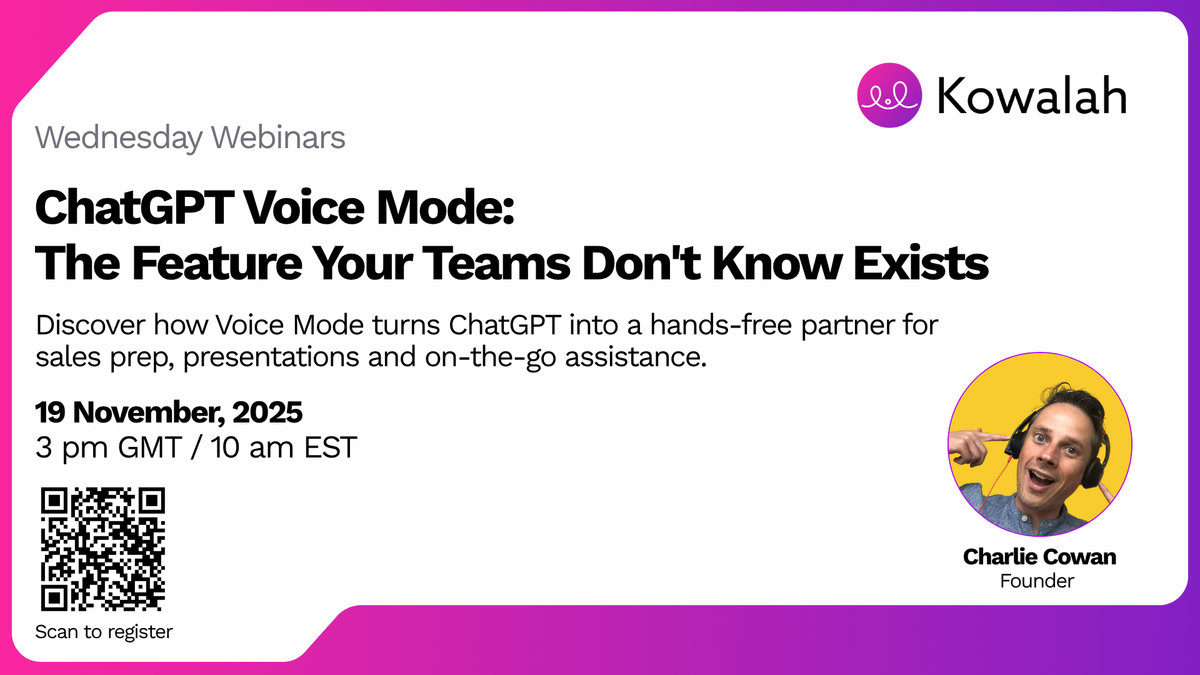 Kowalah

Wednesday Webinars

ChatGPT Voice Mode:
The Feature Your Teams Don't Know Exists

Discover how Voice Mode turns ChatGPT into a hands-free partner for sales prep, presentations and on-the-go assistance.

19 November, 2025
3 pm GMT / 10 am EST

Scan to register

Charlie Cowan
Founder